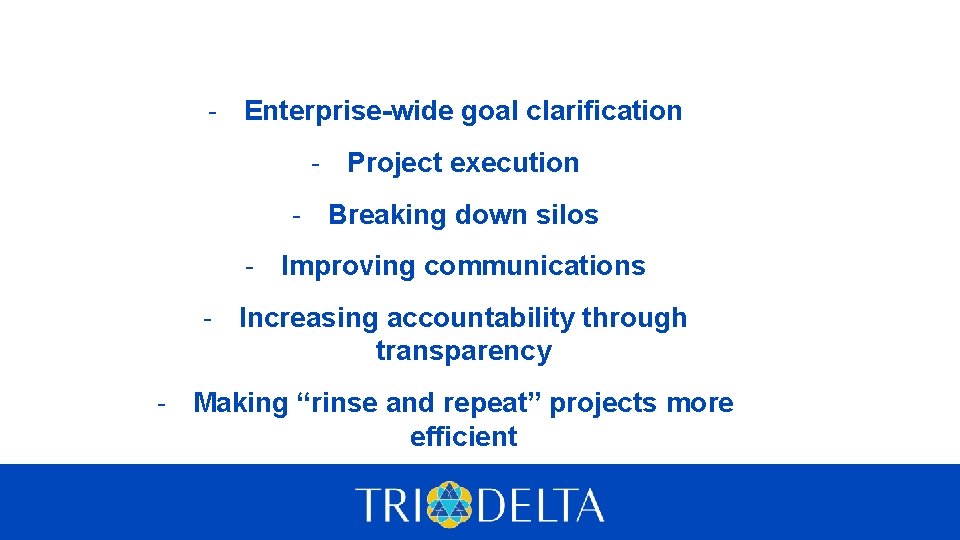 - Enterprise-wide goal clarification

- Project execution

- Breaking down silos

- Improving communications

- Increasing accountability through transparency

- Making “rinse and repeat” projects more efficient

TRI DELTA